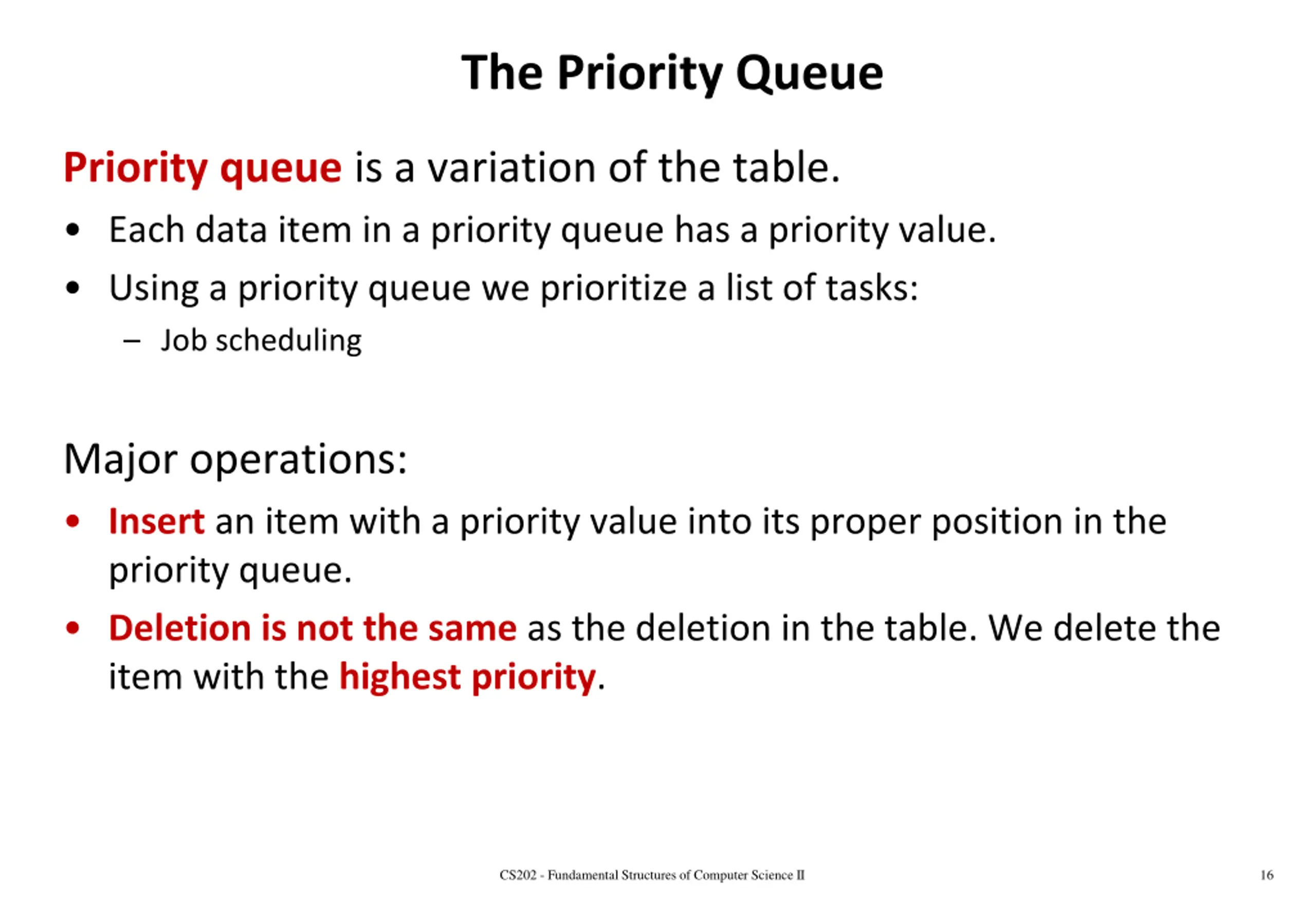 The Priority Queue

Priority queue is a variation of the table.

• Each data item in a priority queue has a priority value.
• Using a priority queue we prioritize a list of tasks:
  – Job scheduling

Major operations:

• Insert an item with a priority value into its proper position in the priority queue.
• Deletion is not the same as the deletion in the table. We delete the item with the highest priority.

CS202 - Fundamental Structures of Computer Science II

16